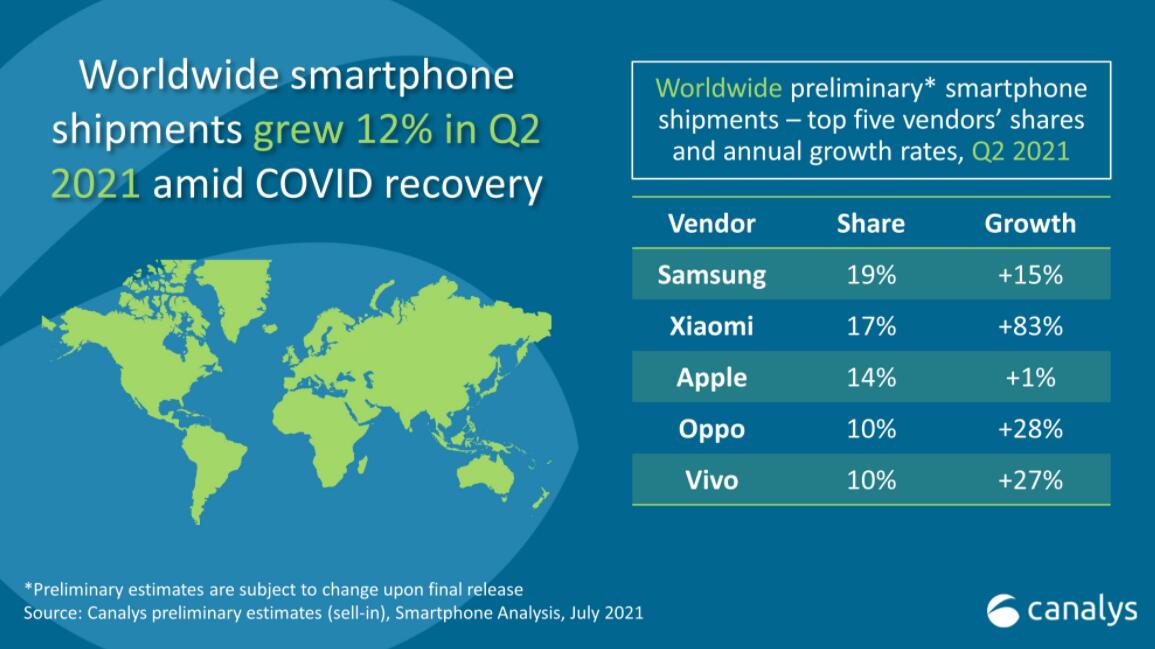 Worldwide smartphone shipments grew 12% in Q2 2021 amid COVID recovery

Worldwide preliminary* smartphone shipments – top five vendors' shares and annual growth rates, Q2 2021

| Vendor | Share | Growth |
|---|---|---|
| Samsung | 19% | +15% |
| Xiaomi | 17% | +83% |
| Apple | 14% | +1% |
| Oppo | 10% | +28% |
| Vivo | 10% | +27% |

*Preliminary estimates are subject to change upon final release
Source: Canalys preliminary estimates (sell-in), Smartphone Analysis, July 2021

canalys